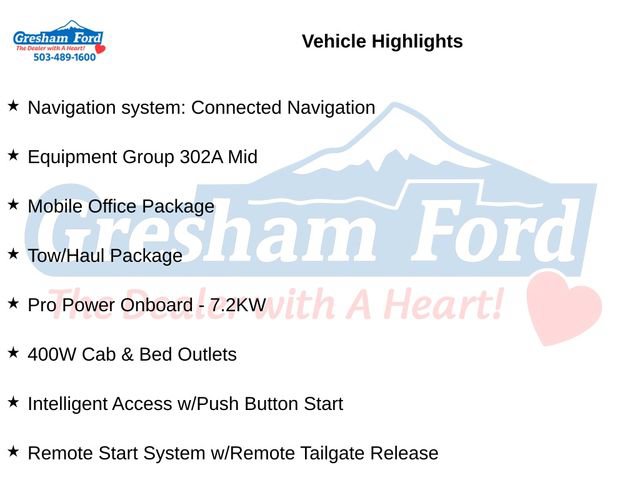 Gresham Ford
The Dealer with A Heart!
503-489-1600

Vehicle Highlights

★ Navigation system: Connected Navigation

★ Equipment Group 302A Mid

★ Mobile Office Package

★ Tow/Haul Package

★ Pro Power Onboard - 7.2KW

★ 400W Cab & Bed Outlets

★ Intelligent Access w/Push Button Start

★ Remote Start System w/Remote Tailgate Release

Gresham Ford
The Dealer with A Heart!